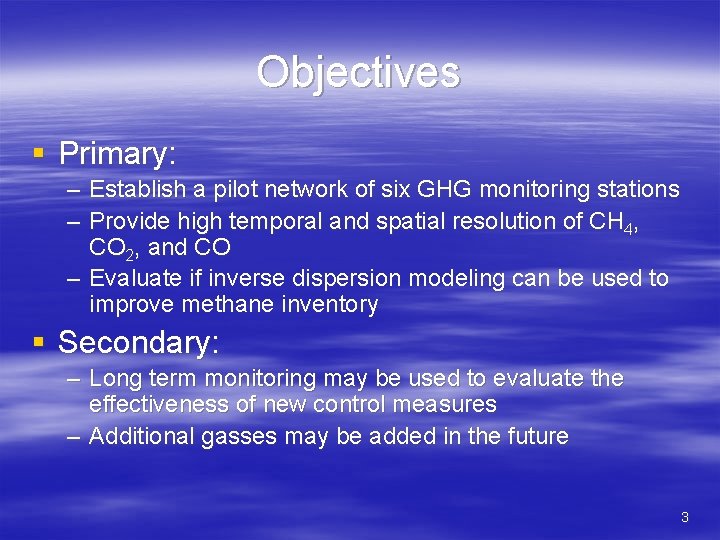 Objectives

▪ Primary:

– Establish a pilot network of six GHG monitoring stations

– Provide high temporal and spatial resolution of $CH_4$, $CO_2$, and CO

– Evaluate if inverse dispersion modeling can be used to improve methane inventory

▪ Secondary:

– Long term monitoring may be used to evaluate the effectiveness of new control measures

– Additional gasses may be added in the future

3